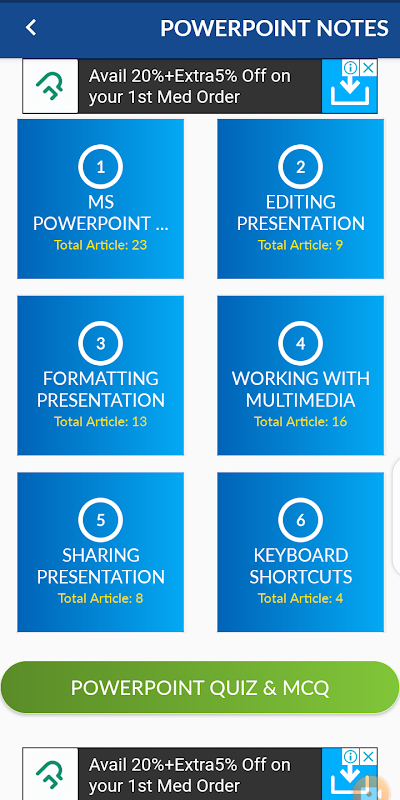 POWERPOINT NOTES

Avail 20%+Extra5% Off on your 1st Med Order

1
MS POWERPOINT ...
Total Article: 23

2
EDITING PRESENTATION
Total Article: 9

3
FORMATTING PRESENTATION
Total Article: 13

4
WORKING WITH MULTIMEDIA
Total Article: 16

5
SHARING PRESENTATION
Total Article: 8

6
KEYBOARD SHORTCUTS
Total Article: 4

POWERPOINT QUIZ & MCQ

Avail 20%+Extra5% Off on your 1st Med Order